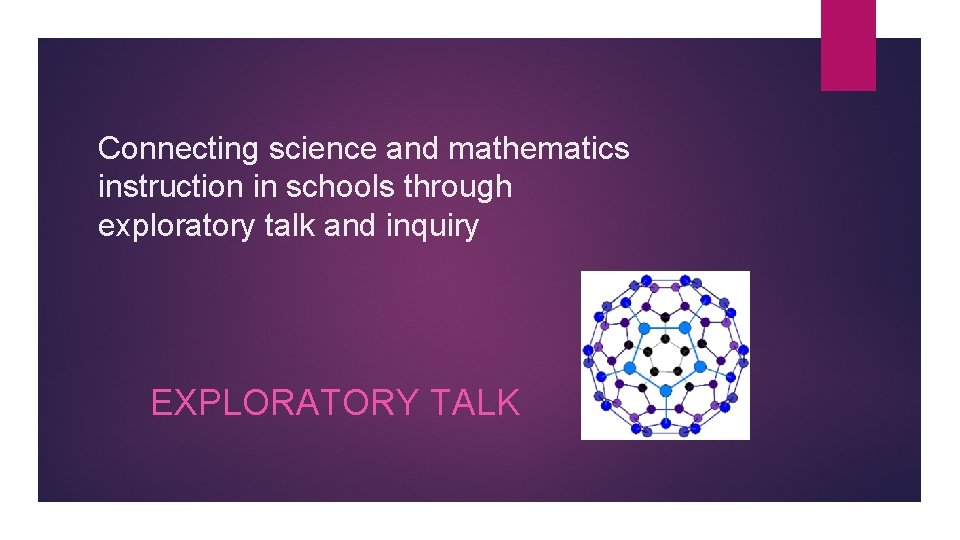 Connecting science and mathematics instruction in schools through exploratory talk and inquiry

EXPLORATORY TALK